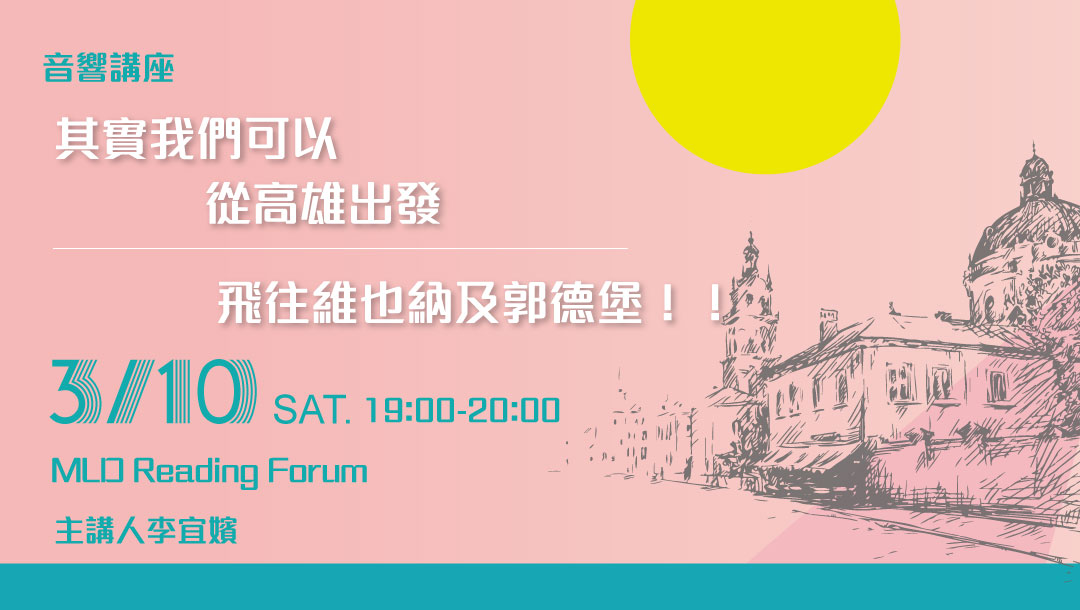 音響講座

其實我們可以

從高雄出發

飛往維也納及郭德堡！！

3/10 SAT. 19:00-20:00

MLD Reading Forum

主講人李宜嬪